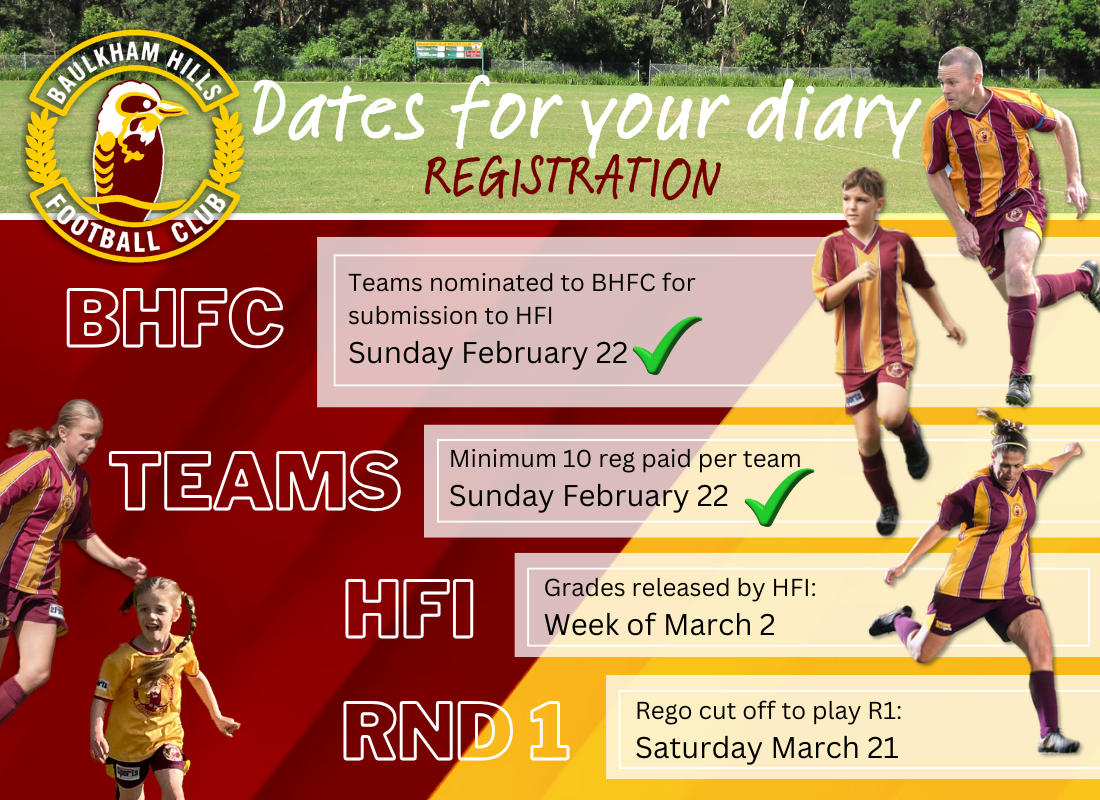 BAULKHAM HILLS FOOTBALL CLUB

Dates for your diary
REGISTRATION

BHFC
Teams nominated to BHFC for submission to HFI
Sunday February 22

TEAMS
Minimum 10 reg paid per team
Sunday February 22

HFI
Grades released by HFI:
Week of March 2

RND 1
Rego cut off to play R1:
Saturday March 21